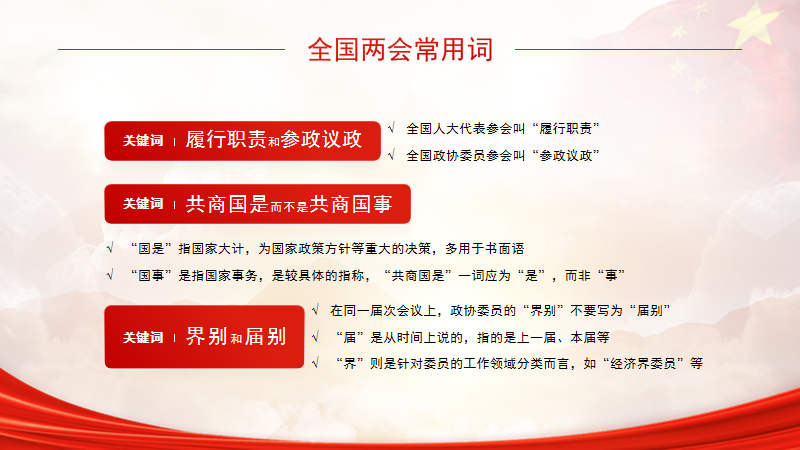 全国两会常用词

关键词 | 履行职责和参政议政

√ 全国人大代表参会叫“履行职责”

√ 全国政协委员参会叫“参政议政”

关键词 | 共商国是而不是共商国事

√ “国是”指国家大计，为国家政策方针等重大的决策，多用于书面语

√ “国事”是指国家事务，是较具体的指称，“共商国是”一词应为“是”，而非“事”

关键词 | 界别和届别

√ 在同一届次会议上，政协委员的“界别”不要写为“届别”

√ “届”是从时间上说的，指的是上一届、本届等

√ “界”则是针对委员的工作领域分类而言，如“经济界委员”等